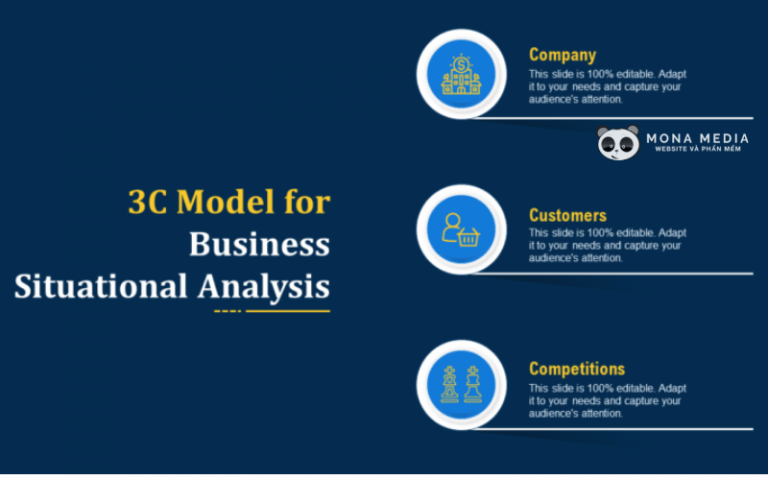 3C Model for Business Situational Analysis

Company
This slide is 100% editable. Adapt it to your needs and capture your audience's attention.

MONA MEDIA
WEBSITE VÀ PHẦN MỀM

Customers
This slide is 100% editable. Adapt it to your needs and capture your audience's attention.

Competitions
This slide is 100% editable. Adapt it to your needs and capture your audience's attention.